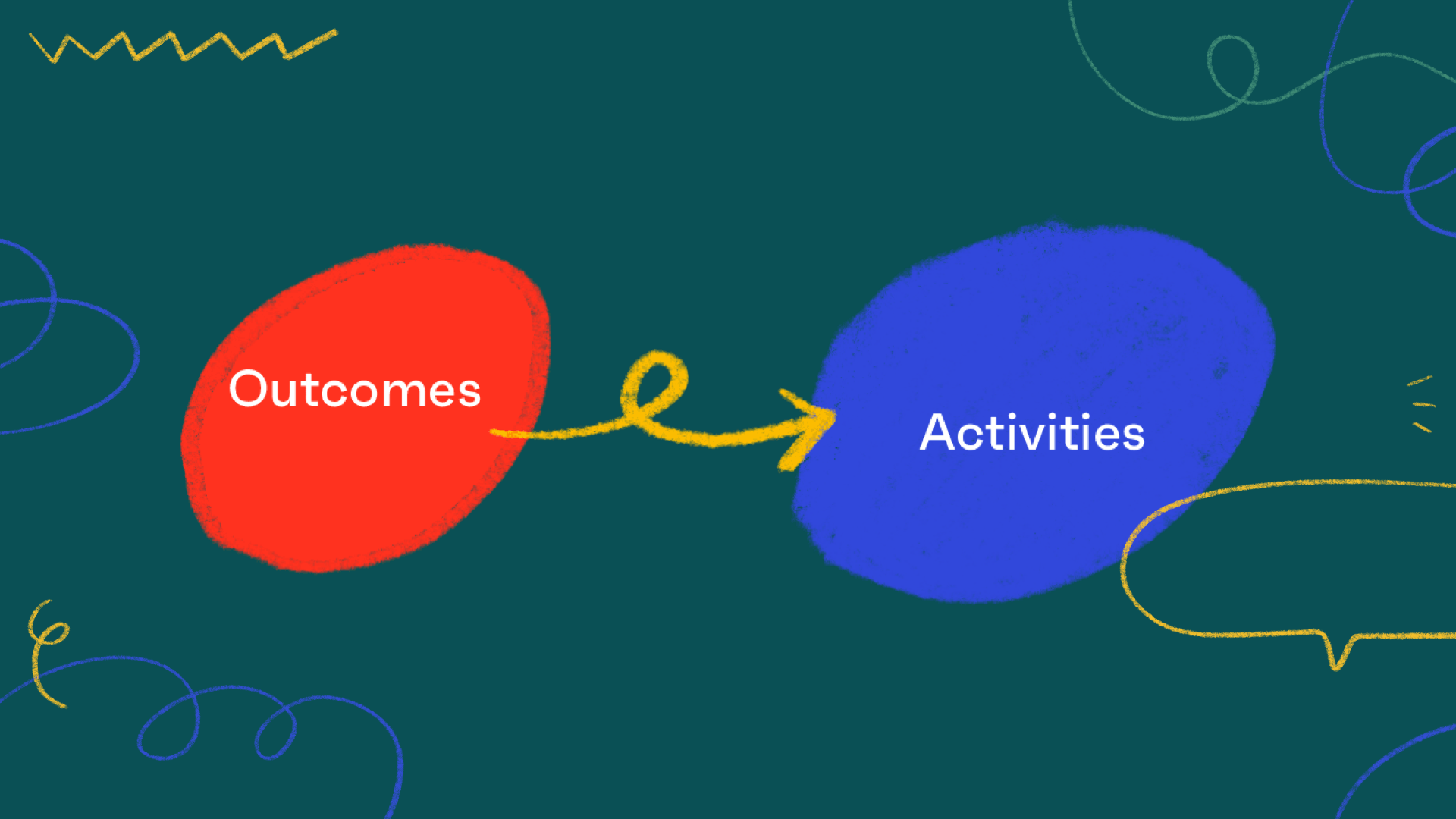 Outcomes

Activities